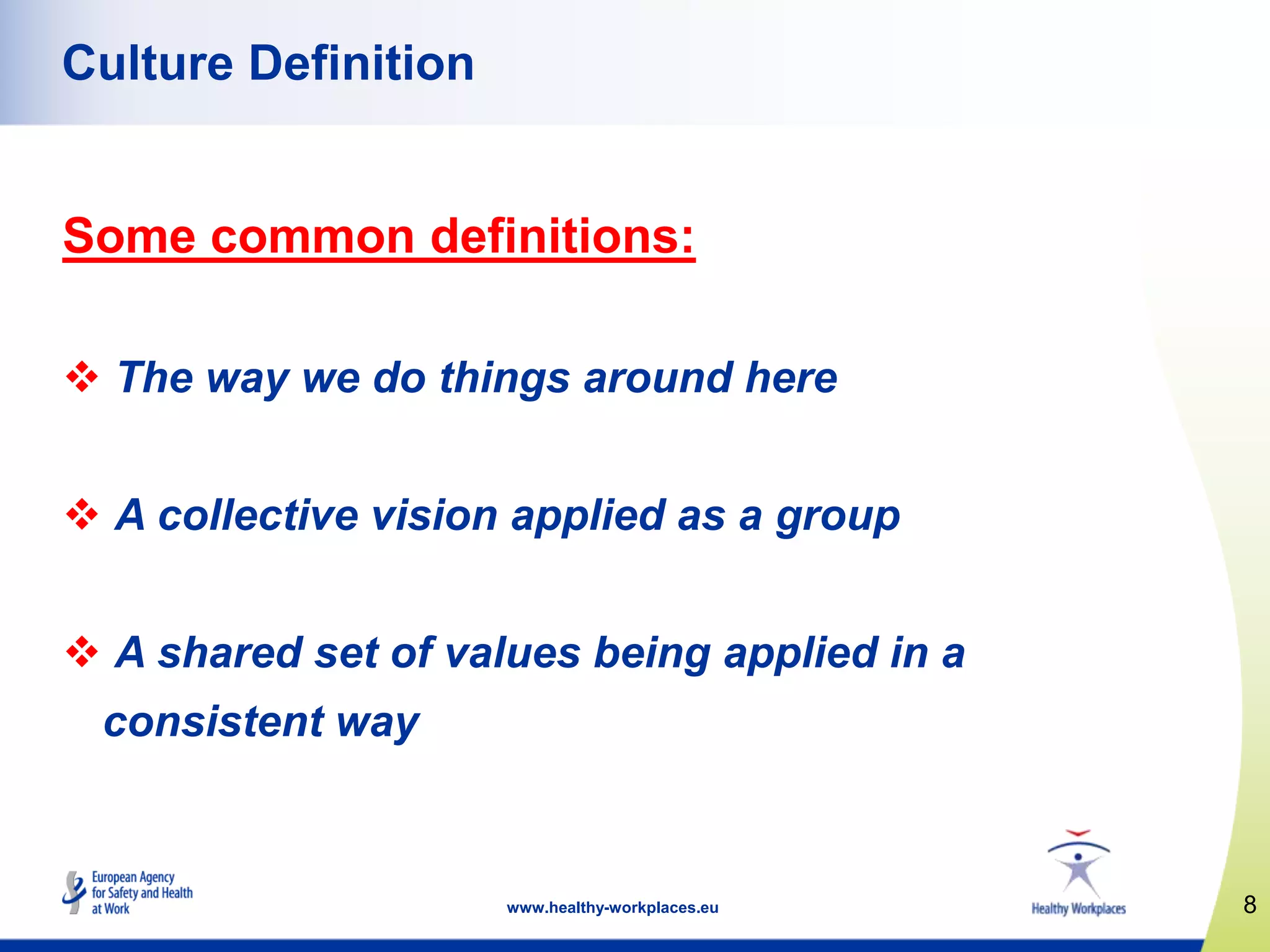 Culture Definition

Some common definitions:

❖ The way we do things around here

❖ A collective vision applied as a group

❖ A shared set of values being applied in a consistent way

European Agency for Safety and Health at Work

www.healthy-workplaces.eu

Healthy Workplaces

8